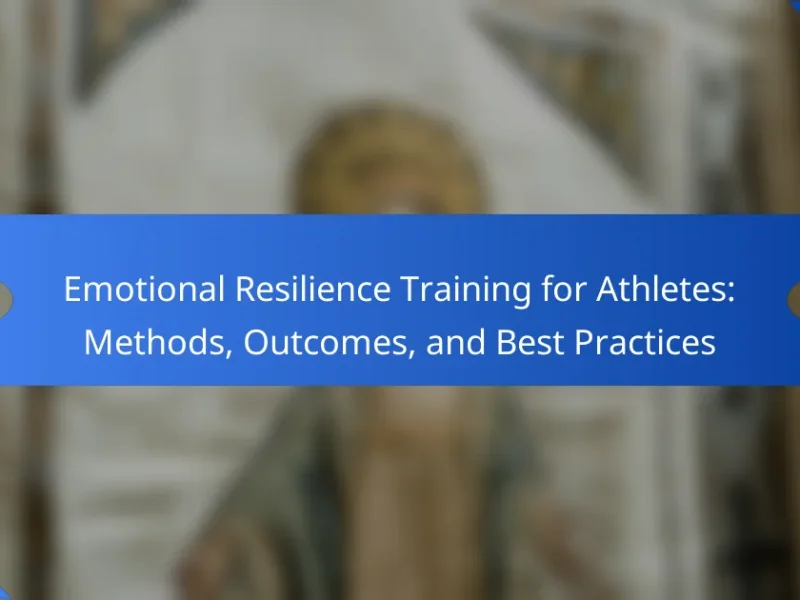 Emotional Resilience Training for Athletes: Methods, Outcomes, and Best Practices